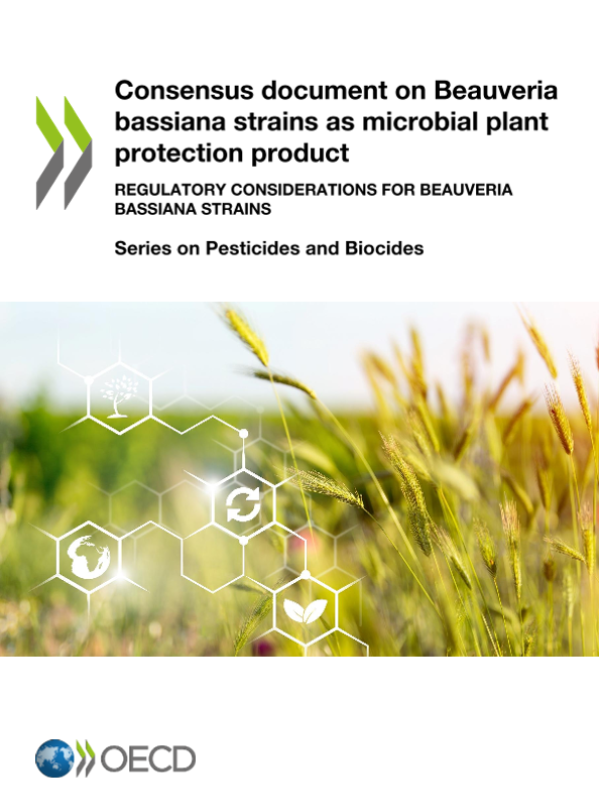 Consensus document on Beauveria bassiana strains as microbial plant protection product

REGULATORY CONSIDERATIONS FOR BEAUVERIA BASSIANA STRAINS

Series on Pesticides and Biocides

OECD